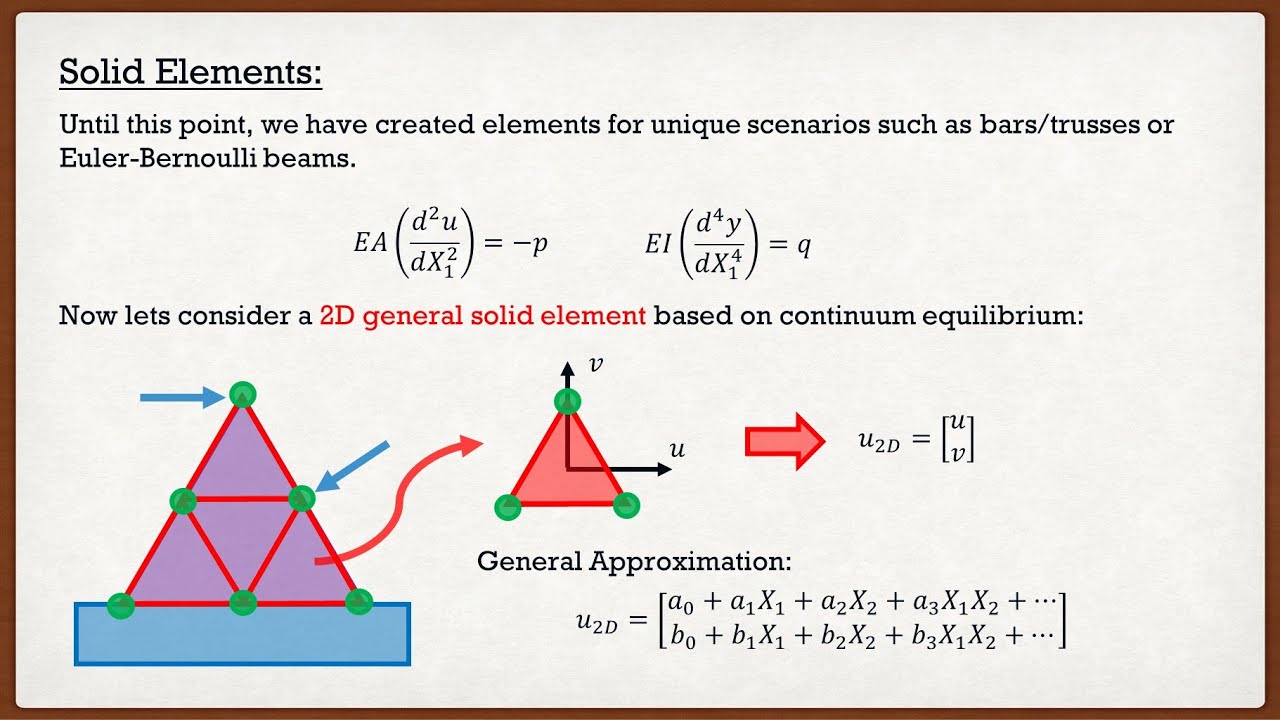 Solid Elements:

Until this point, we have created elements for unique scenarios such as bars/trusses or Euler-Bernoulli beams.

$EA\left(\frac{d^2u}{dX_1^2}\right) = -p$  $EI\left(\frac{d^4y}{dX_1^4}\right) = q$

Now lets consider a 2D general solid element based on continuum equilibrium:

$v$

$u$

$u_{2D} = \begin{bmatrix} u \\ v \end{bmatrix}$

General Approximation:

$u_{2D} = \begin{bmatrix} a_0 + a_1X_1 + a_2X_2 + a_3X_1X_2 + \cdots \\ b_0 + b_1X_1 + b_2X_2 + b_3X_1X_2 + \cdots \end{bmatrix}$